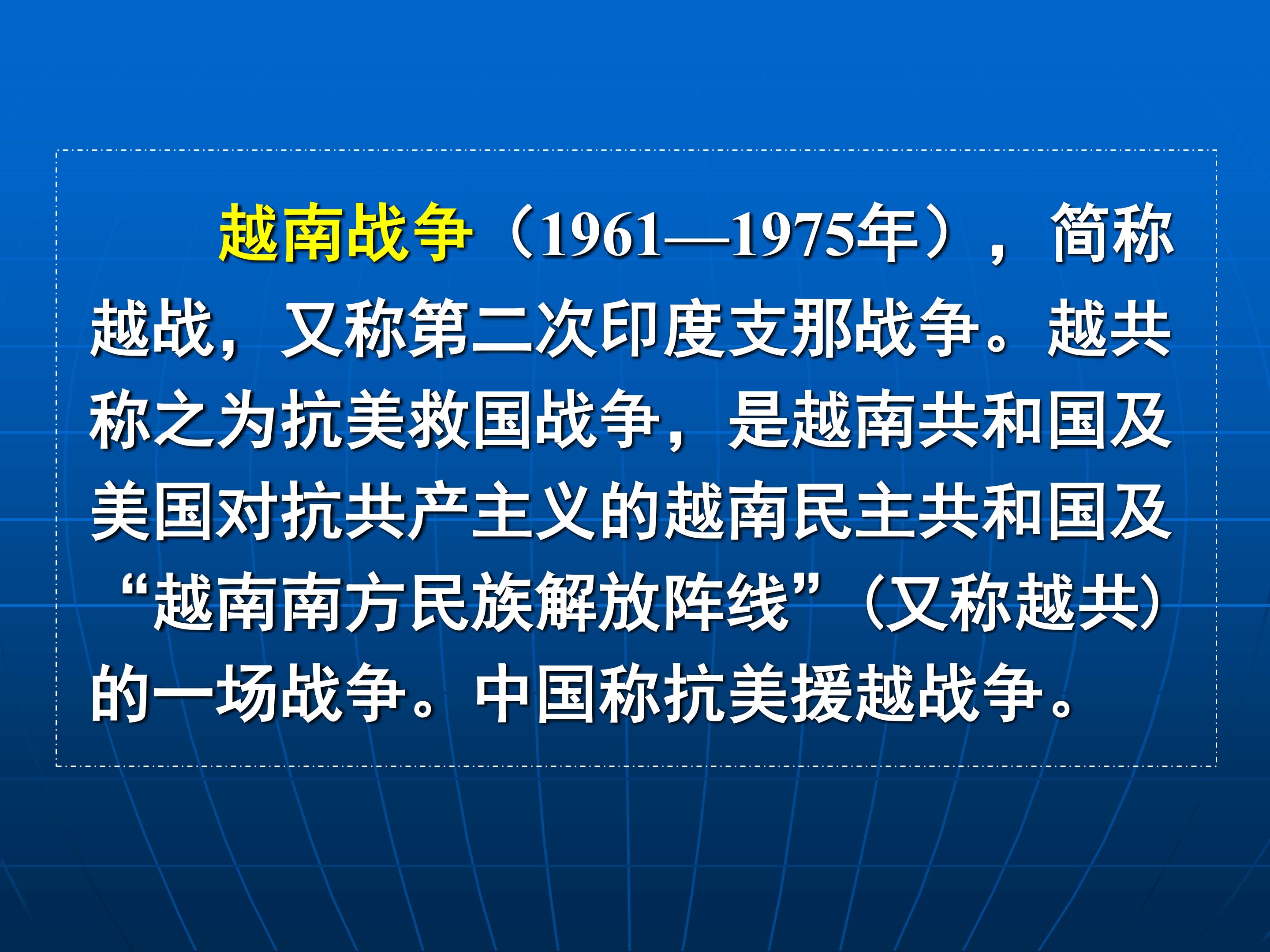 越南战争（1961—1975年），简称越战，又称第二次印度支那战争。越共称之为抗美救国战争，是越南共和国及美国对抗共产主义的越南民主共和国及“越南南方民族解放阵线”（又称越共）的一场战争。中国称抗美援越战争。